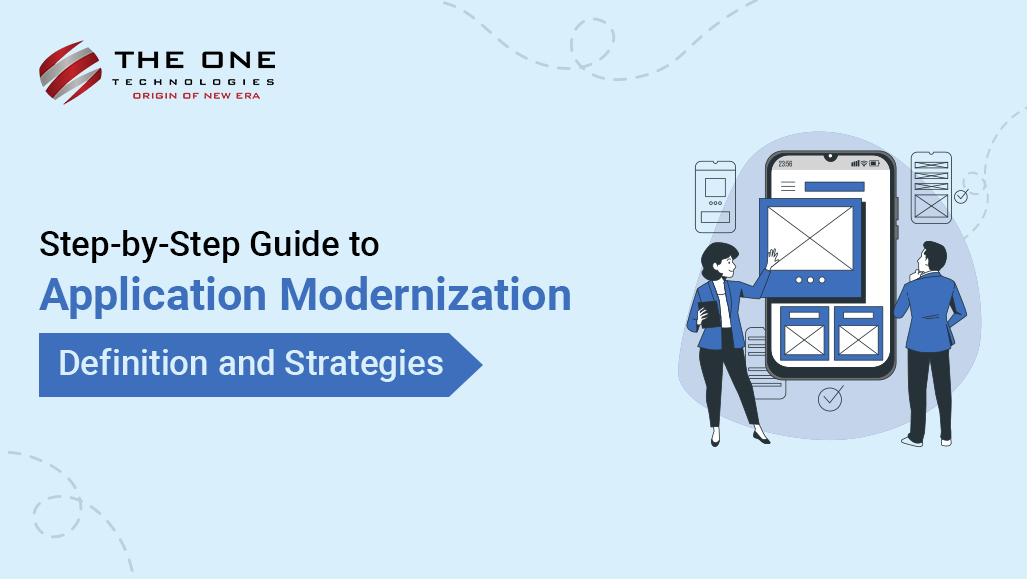 THE ONE
TECHNOLOGIES
ORIGIN OF NEW ERA

Step-by-Step Guide to
Application Modernization
Definition and Strategies

23:56